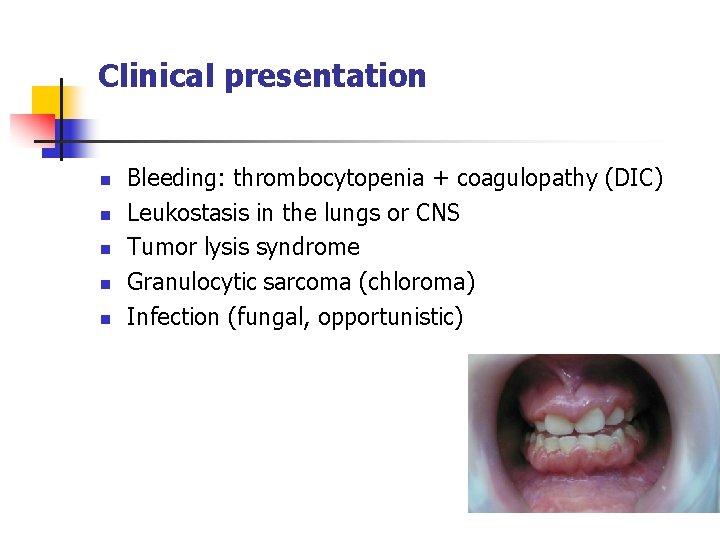 Clinical presentation

- Bleeding: thrombocytopenia + coagulopathy (DIC)
- Leukostasis in the lungs or CNS
- Tumor lysis syndrome
- Granulocytic sarcoma (chloroma)
- Infection (fungal, opportunistic)